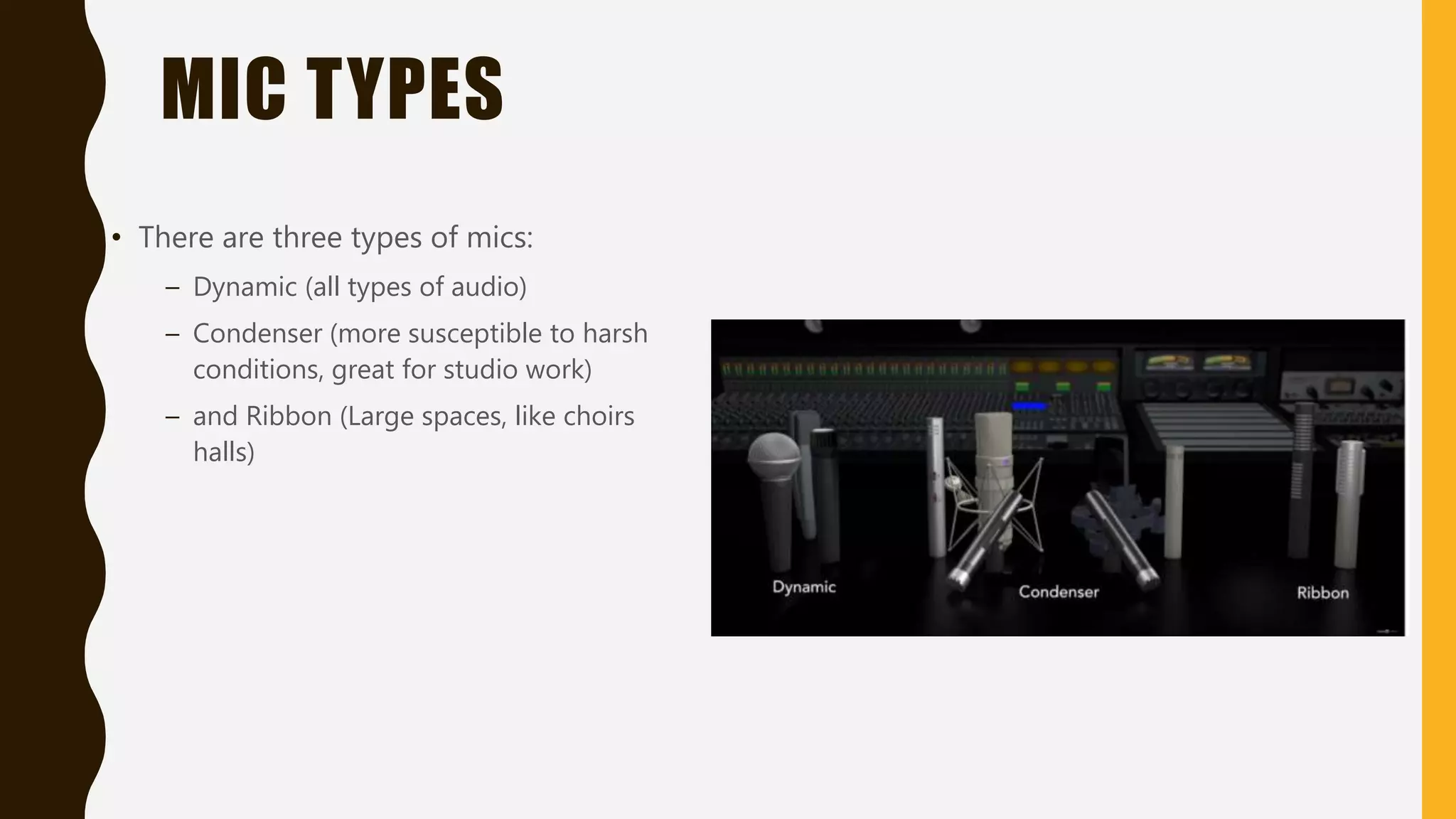 MIC TYPES

• There are three types of mics:

– Dynamic (all types of audio)

– Condenser (more susceptible to harsh conditions, great for studio work)

– and Ribbon (Large spaces, like choirs halls)

Dynamic

Condenser

Ribbon